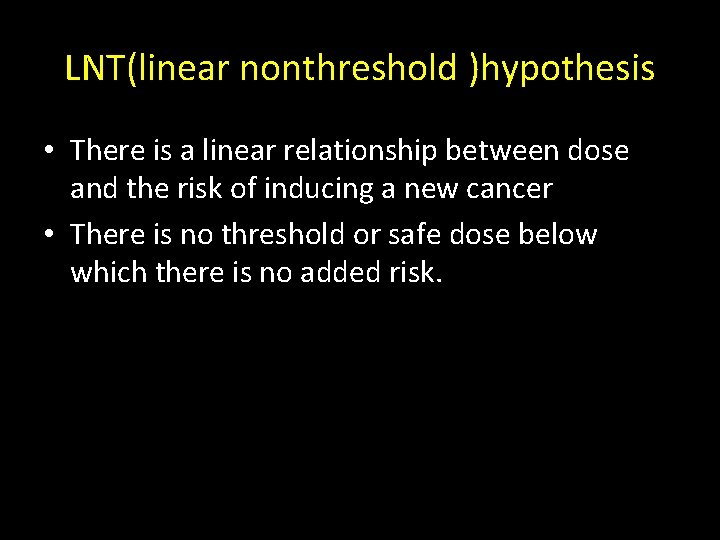 LNT(linear nonthreshold )hypothesis

• There is a linear relationship between dose and the risk of inducing a new cancer

• There is no threshold or safe dose below which there is no added risk.